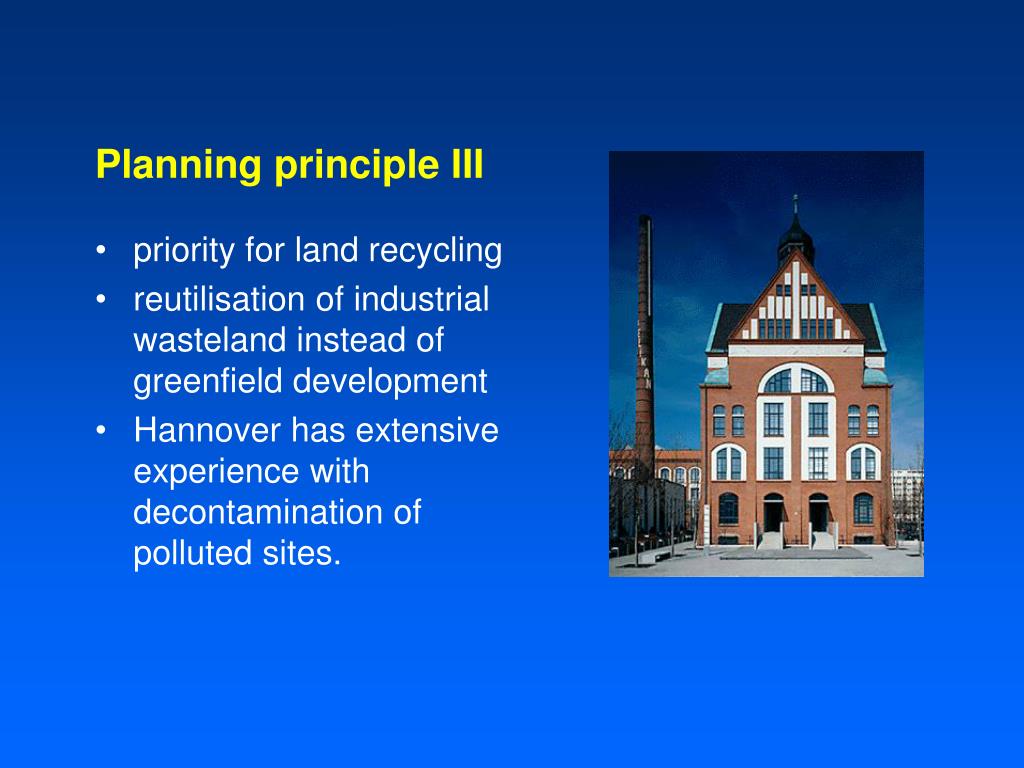 Planning principle III

• priority for land recycling
• reutilisation of industrial wasteland instead of greenfield development
• Hannover has extensive experience with decontamination of polluted sites.

PELIKAN